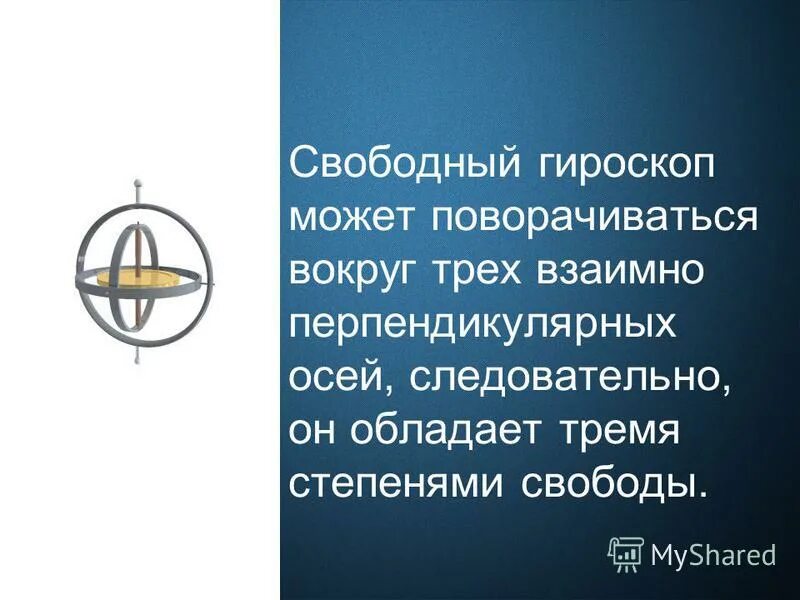 Свободный гироскоп может поворачиваться вокруг трех взаимно перпендикулярных осей, следовательно, он обладает тремя степенями свободы.

MyShared